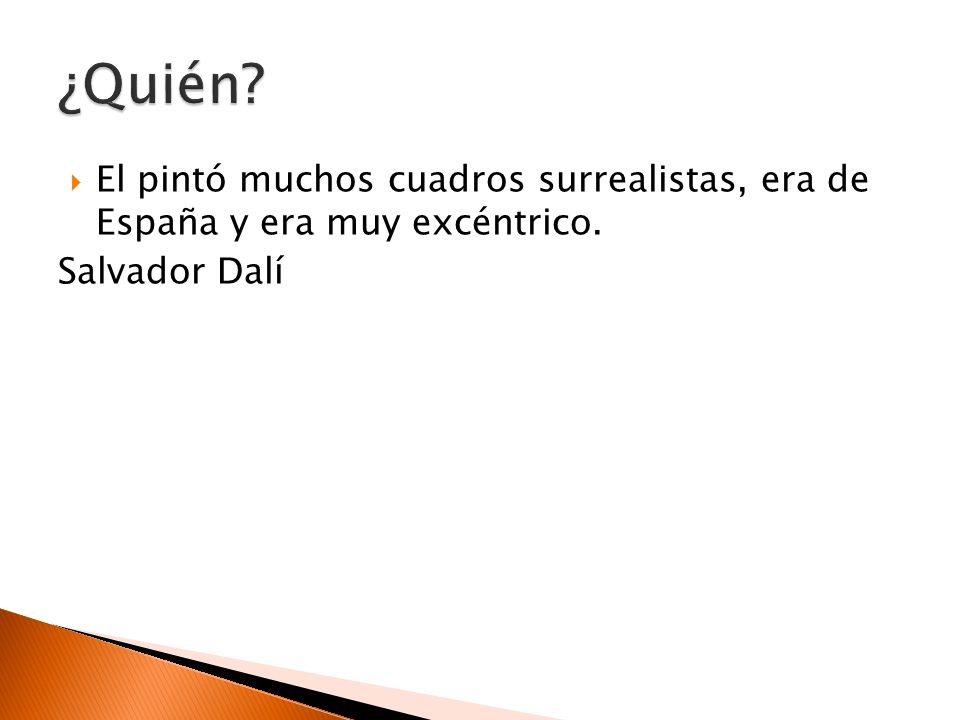 ¿Quién?

El pintó muchos cuadros surrealistas, era de España y era muy excéntrico.

Salvador Dalí